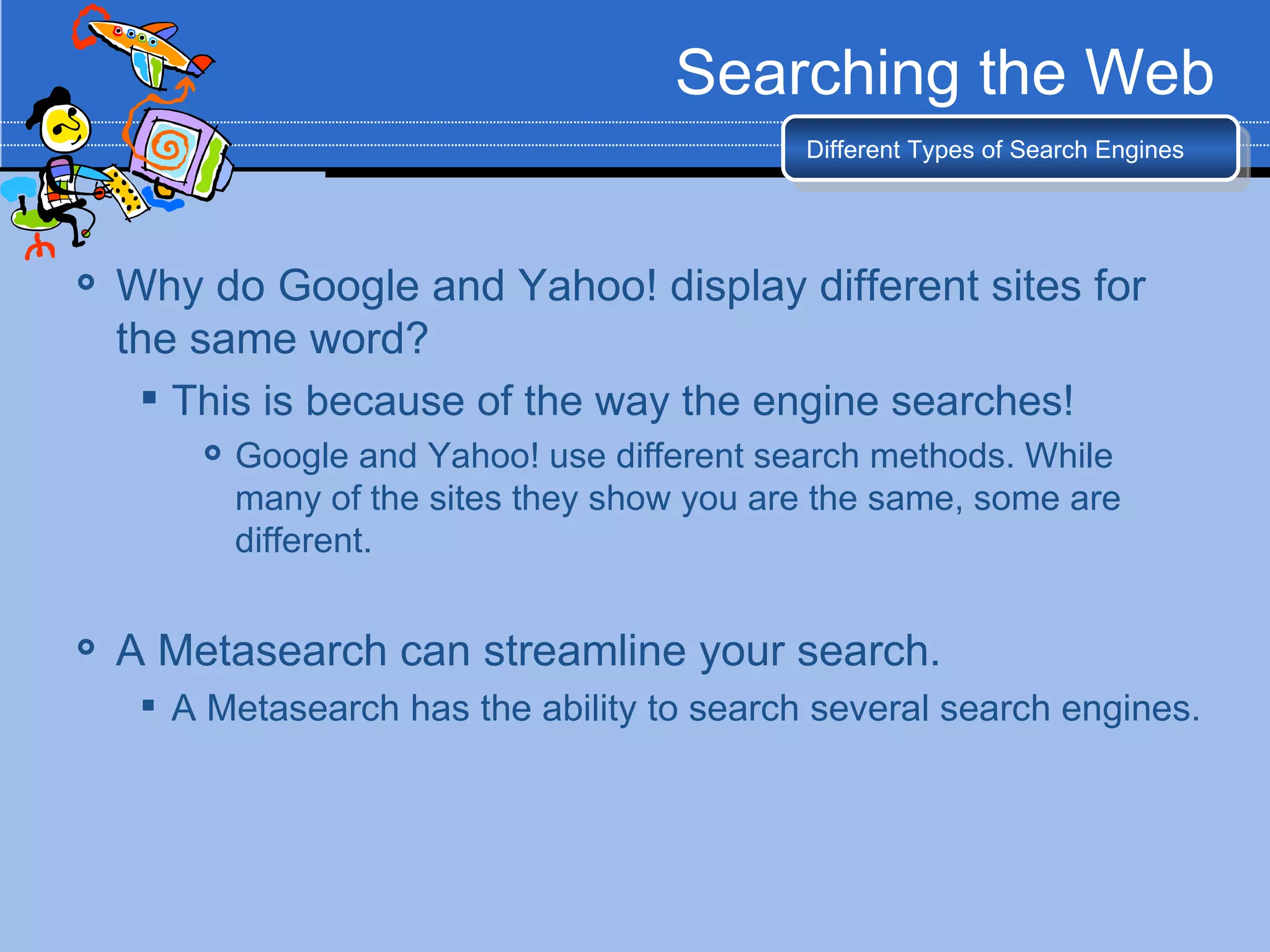 Searching the Web

Different Types of Search Engines

Why do Google and Yahoo! display different sites for the same word?

This is because of the way the engine searches!

Google and Yahoo! use different search methods. While many of the sites they show you are the same, some are different.

A Metasearch can streamline your search.

A Metasearch has the ability to search several search engines.